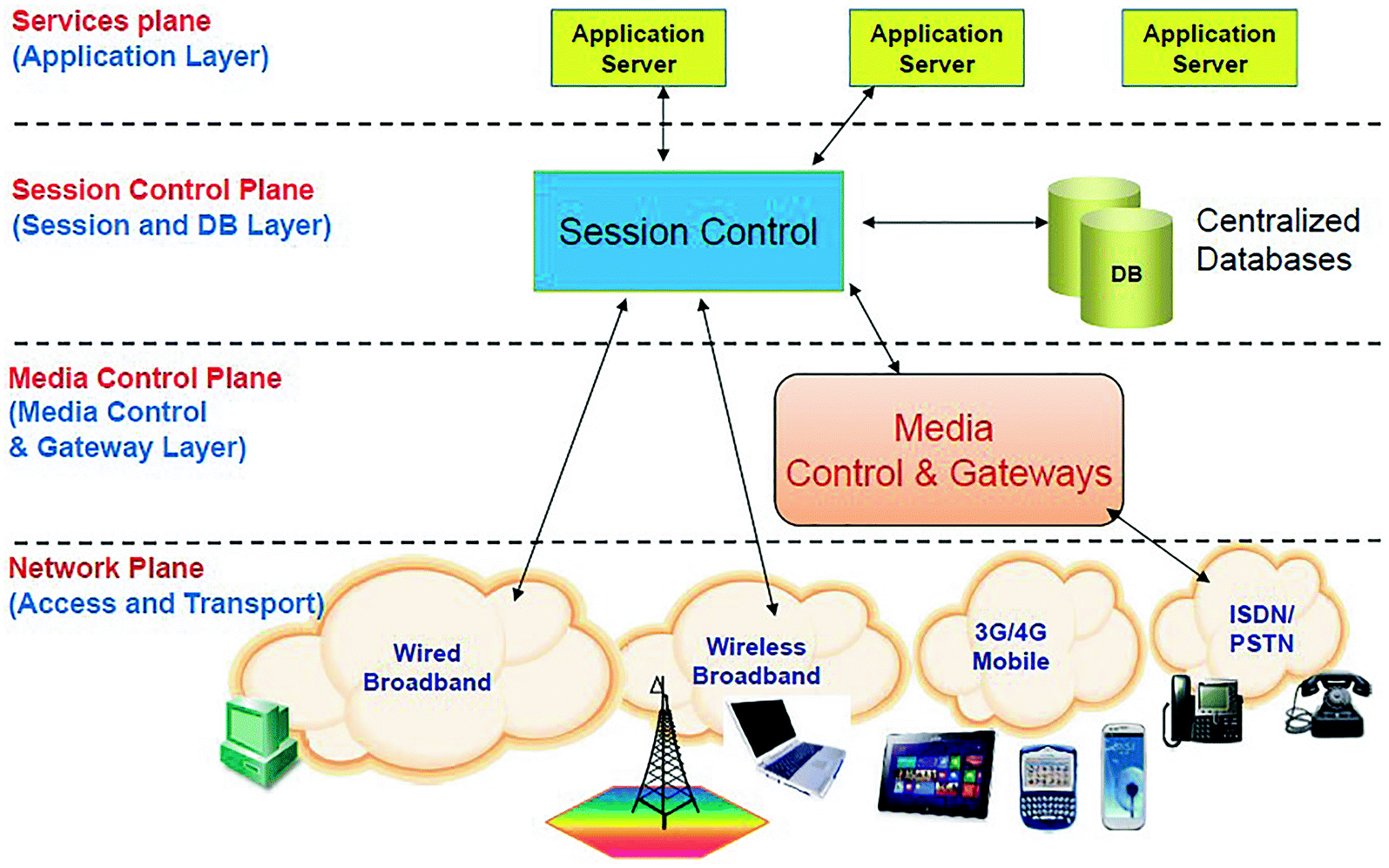 Services plane
(Application Layer)

Application Server

Application Server

Application Server

Session Control Plane
(Session and DB Layer)

Session Control

DB

Centralized Databases

Media Control Plane
(Media Control & Gateway Layer)

Media Control & Gateways

Network Plane
(Access and Transport)

Wired Broadband

Wireless Broadband

3G/4G Mobile

ISDN/ PSTN